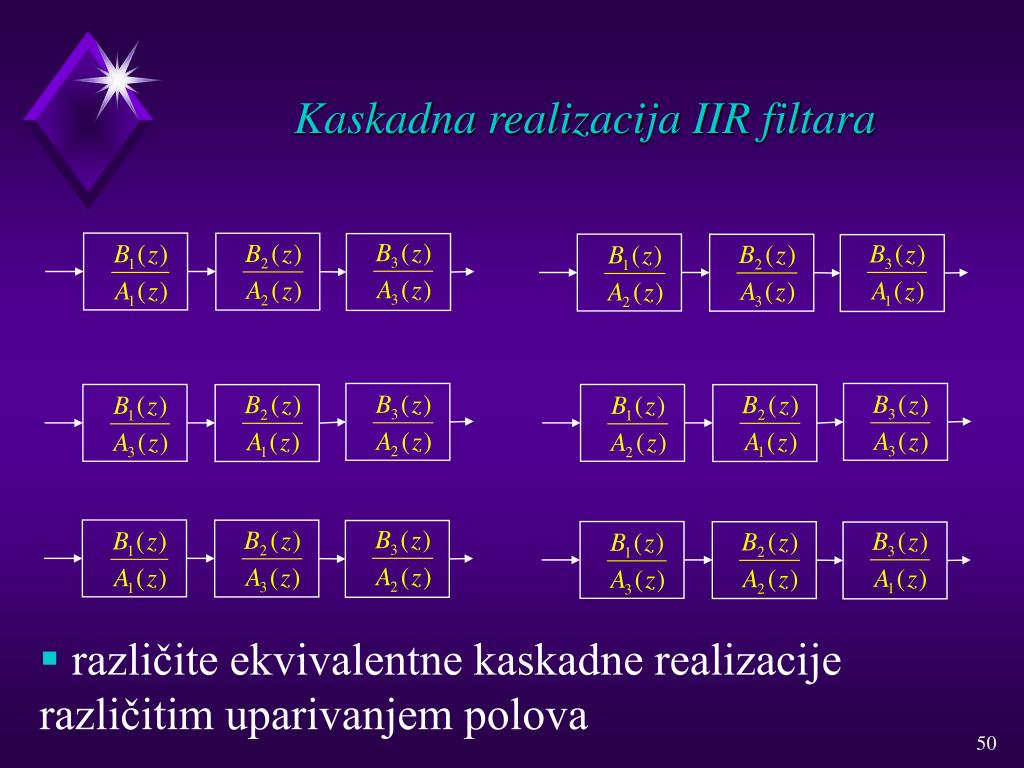 Kaskadna realizacija IIR filtara

$\frac{B_1(z)}{A_1(z)}$ $\frac{B_2(z)}{A_2(z)}$ $\frac{B_3(z)}{A_3(z)}$

$\frac{B_1(z)}{A_2(z)}$ $\frac{B_2(z)}{A_3(z)}$ $\frac{B_3(z)}{A_1(z)}$

$\frac{B_1(z)}{A_3(z)}$ $\frac{B_2(z)}{A_1(z)}$ $\frac{B_3(z)}{A_2(z)}$

$\frac{B_1(z)}{A_2(z)}$ $\frac{B_2(z)}{A_1(z)}$ $\frac{B_3(z)}{A_3(z)}$

$\frac{B_1(z)}{A_1(z)}$ $\frac{B_2(z)}{A_3(z)}$ $\frac{B_3(z)}{A_2(z)}$

$\frac{B_1(z)}{A_3(z)}$ $\frac{B_2(z)}{A_2(z)}$ $\frac{B_3(z)}{A_1(z)}$

▪ različite ekvivalentne kaskadne realizacije različitim uparivanjem polova

50